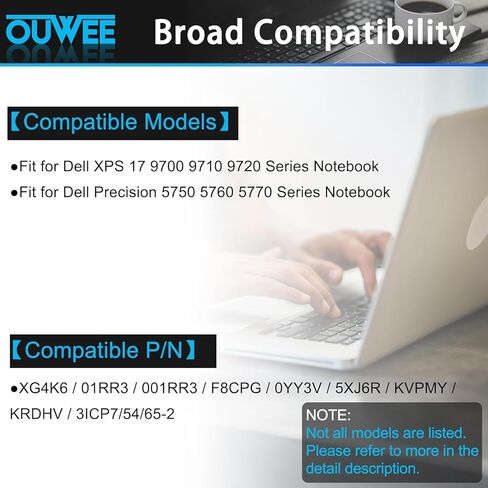 OUWEE Broad Compatibility

【Compatible Models】

●Fit for Dell XPS 17 9700 9710 9720 Series Notebook

●Fit for Dell Precision 5750 5760 5770 Series Notebook

【Compatible P/N】

●XG4K6 / 01RR3 / 001RR3 / F8CPG / 0YY3V / 5XJ6R / KVPMY / KRDHV / 3ICP7/54/65-2

NOTE:
Not all models are listed. Please refer to more in the detail description.